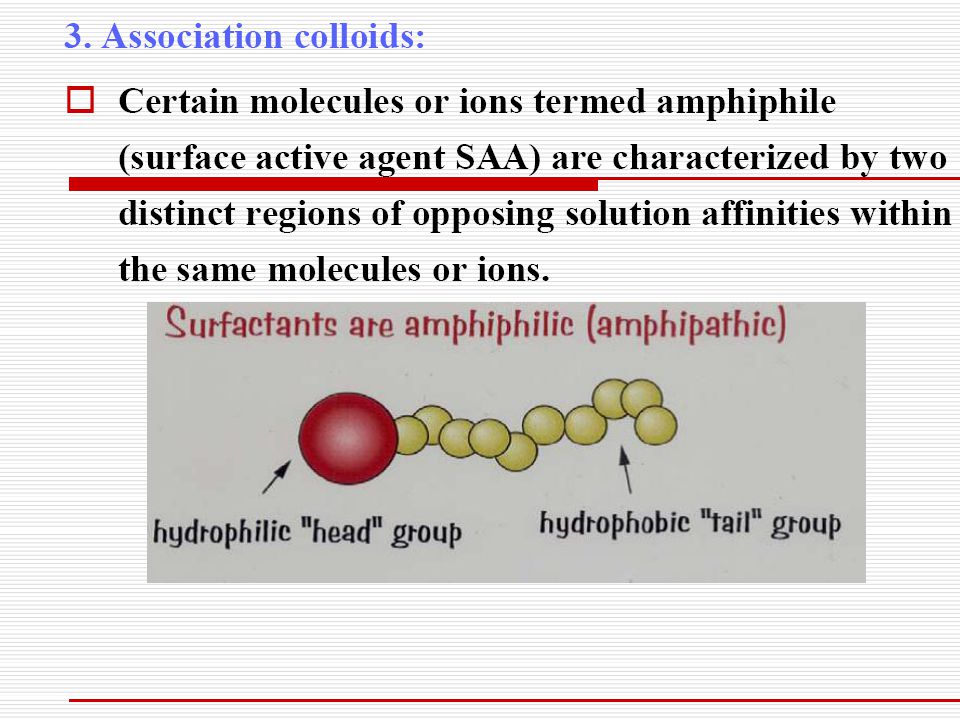 3. Association colloids:

Certain molecules or ions termed amphiphile (surface active agent SAA) are characterized by two distinct regions of opposing solution affinities within the same molecules or ions.

Surfactants are amphiphilic (amphipathic)

hydrophilic "head" group

hydrophobic "tail" group